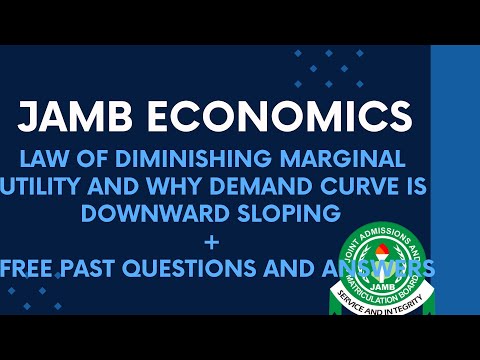 JAMB ECONOMICS

LAW OF DIMINISHING MARGINAL UTILITY AND WHY DEMAND CURVE IS DOWNWARD SLOPING

+

FREE PAST QUESTIONS AND ANSWERS

JOINT ADMISSIONS AND MATRICULATION BOARD

JAMB

SERVICE AND INTEGRITY